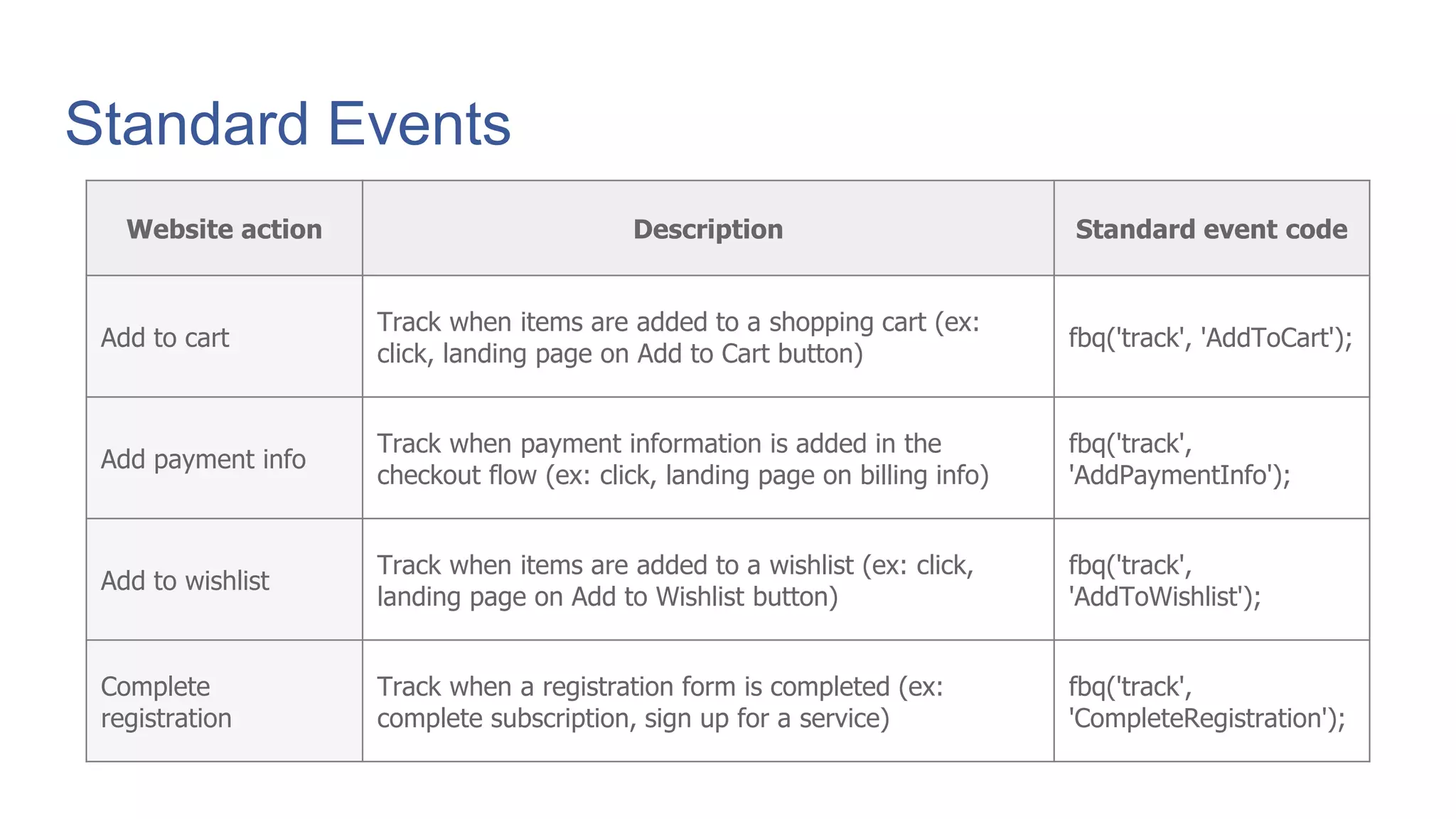 Standard Events

| Website action | Description | Standard event code |
|---|---|---|
| Add to cart | Track when items are added to a shopping cart (ex: click, landing page on Add to Cart button) | fbq('track', 'AddToCart'); |
| Add payment info | Track when payment information is added in the checkout flow (ex: click, landing page on billing info) | fbq('track', 'AddPaymentInfo'); |
| Add to wishlist | Track when items are added to a wishlist (ex: click, landing page on Add to Wishlist button) | fbq('track', 'AddToWishlist'); |
| Complete registration | Track when a registration form is completed (ex: complete subscription, sign up for a service) | fbq('track', 'CompleteRegistration'); |